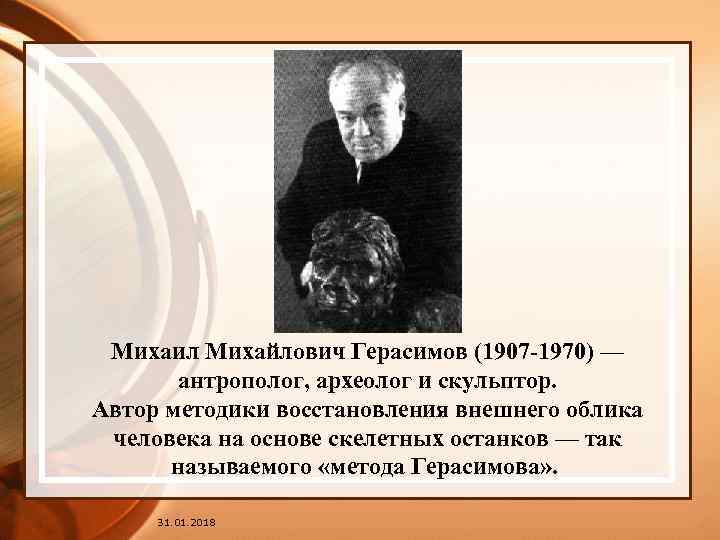 Михаил Михайлович Герасимов (1907-1970) — антрополог, археолог и скульптор.
Автор методики восстановления внешнего облика человека на основе скелетных останков — так называемого «метода Герасимова».

31.01.2018